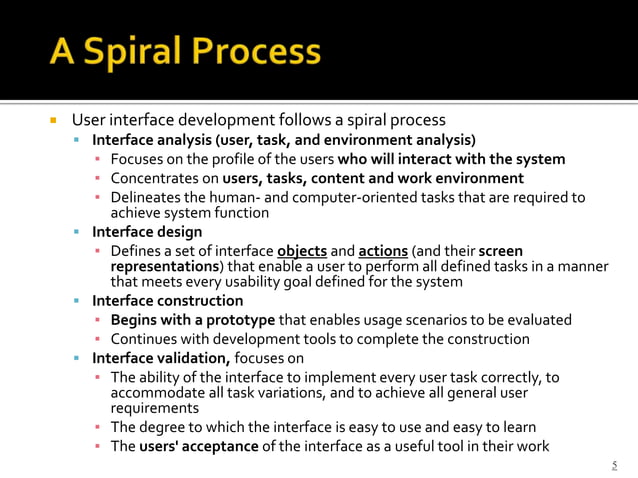 A Spiral Process

User interface development follows a spiral process

Interface analysis (user, task, and environment analysis)

Focuses on the profile of the users who will interact with the system

Concentrates on users, tasks, content and work environment

Delineates the human- and computer-oriented tasks that are required to achieve system function

Interface design

Defines a set of interface objects and actions (and their screen representations) that enable a user to perform all defined tasks in a manner that meets every usability goal defined for the system

Interface construction

Begins with a prototype that enables usage scenarios to be evaluated

Continues with development tools to complete the construction

Interface validation, focuses on

The ability of the interface to implement every user task correctly, to accommodate all task variations, and to achieve all general user requirements

The degree to which the interface is easy to use and easy to learn

The users' acceptance of the interface as a useful tool in their work

5